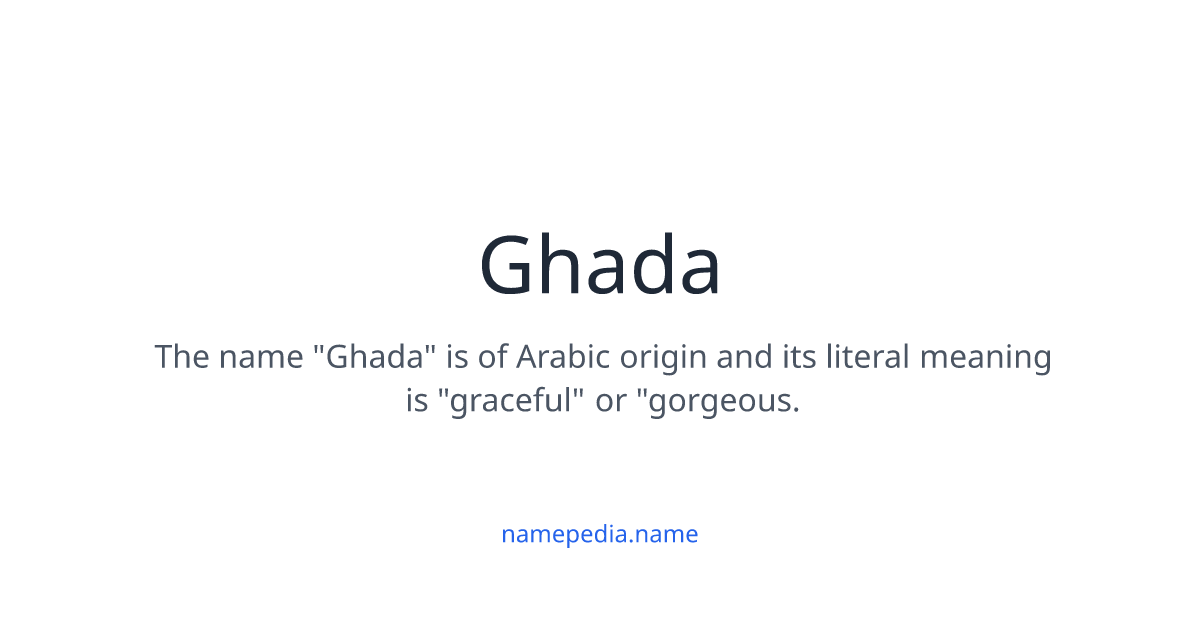 Ghada

The name "Ghada" is of Arabic origin and its literal meaning is "graceful" or "gorgeous.

namepedia.name